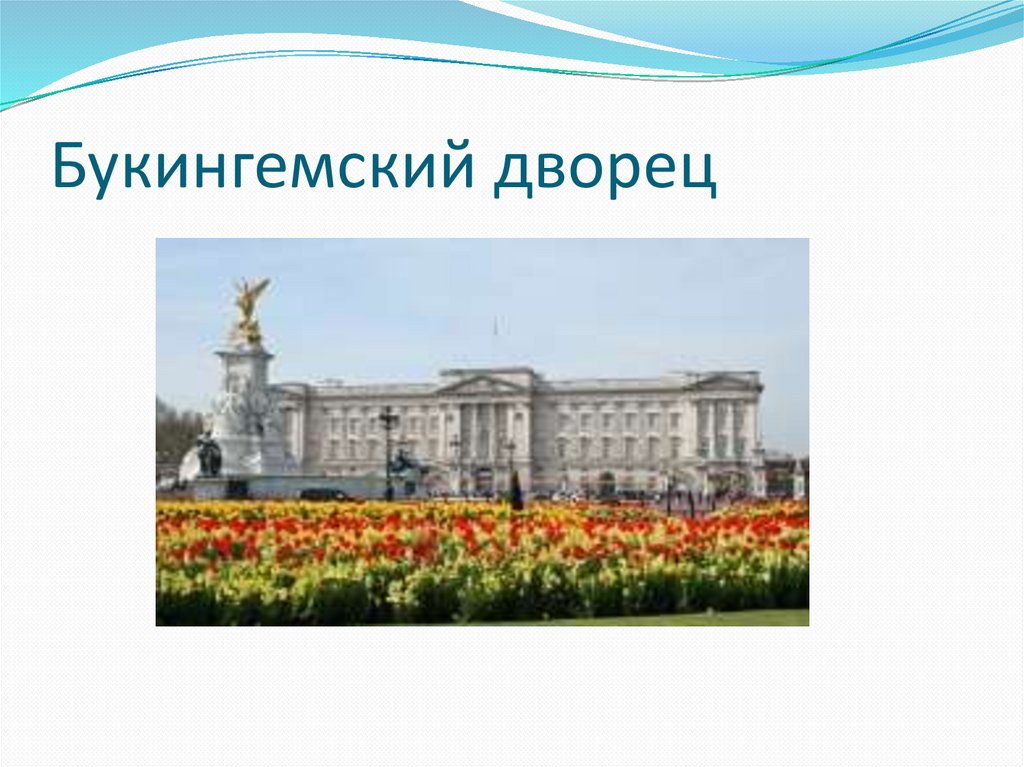 Букингемский дворец